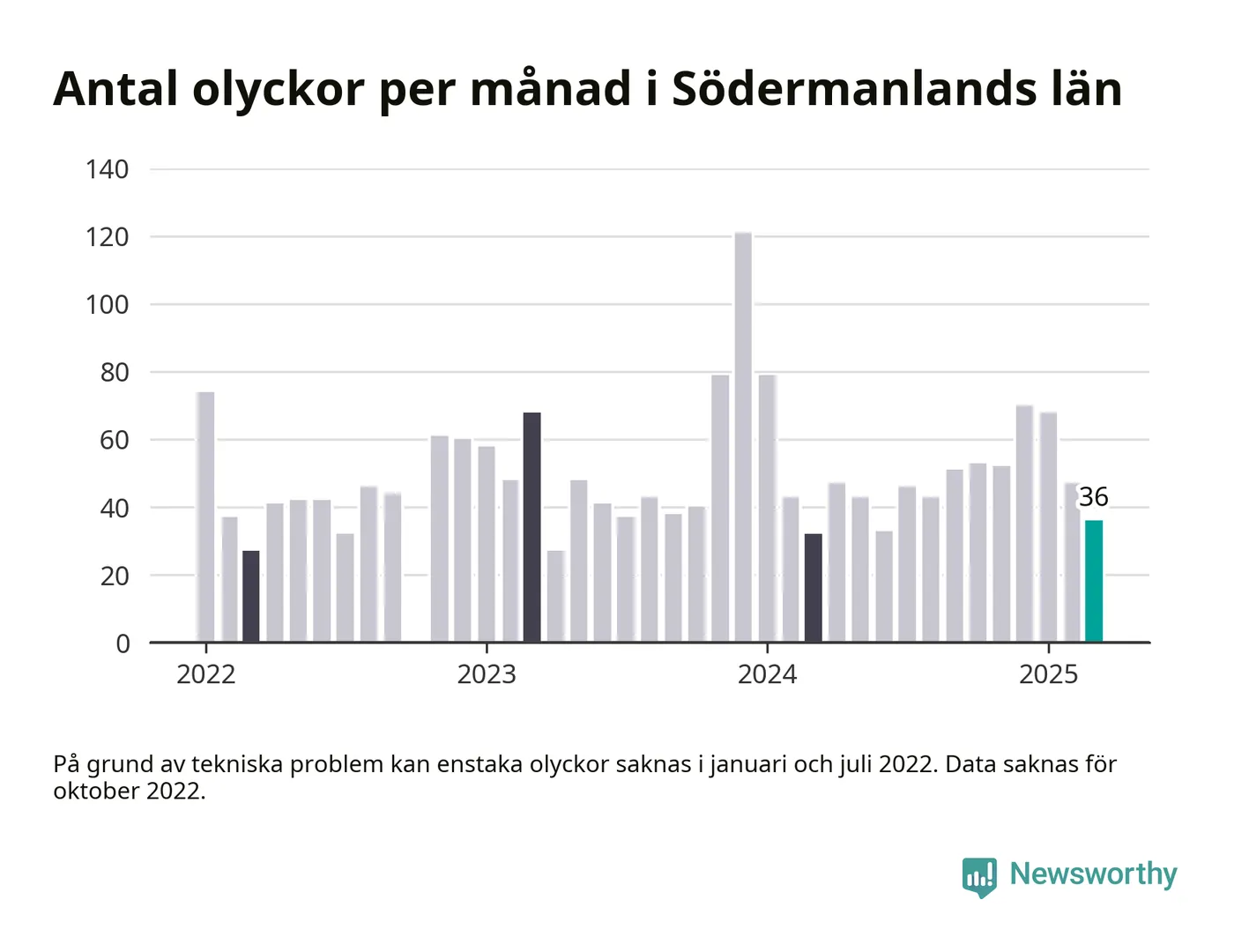 Antal olyckor per månad i Södermanlands län

140
120
100
80
60
40
20
0

36

2022
2023
2024
2025

På grund av tekniska problem kan enstaka olyckor saknas i januari och juli 2022. Data saknas för oktober 2022.

Newsworthy